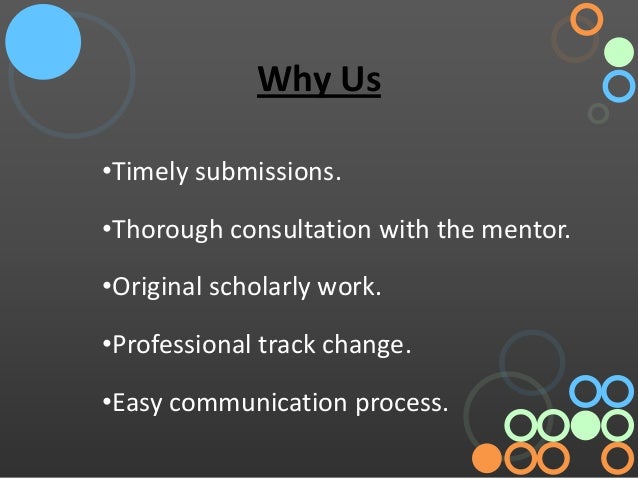 Why Us

•Timely submissions.

•Thorough consultation with the mentor.

•Original scholarly work.

•Professional track change.

•Easy communication process.